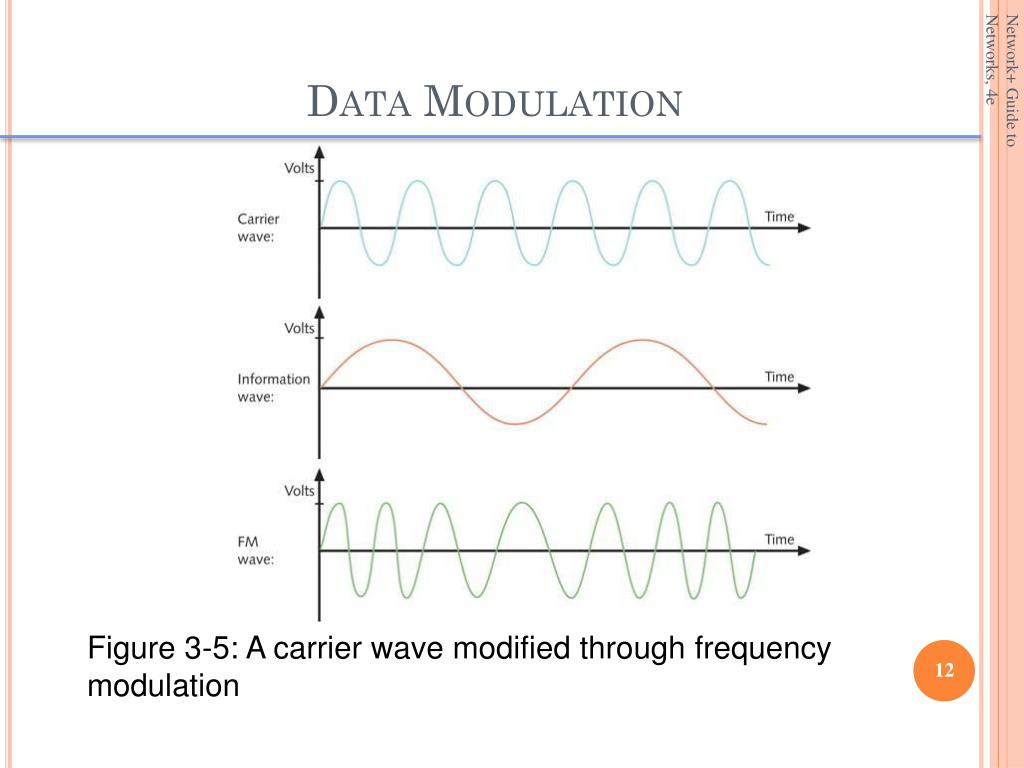 Network+ Guide to Networks, 4e

DATA MODULATION

Volts

Carrier wave:

Time

Volts

Information wave:

Time

Volts

FM wave:

Time

Figure 3-5: A carrier wave modified through frequency modulation

12